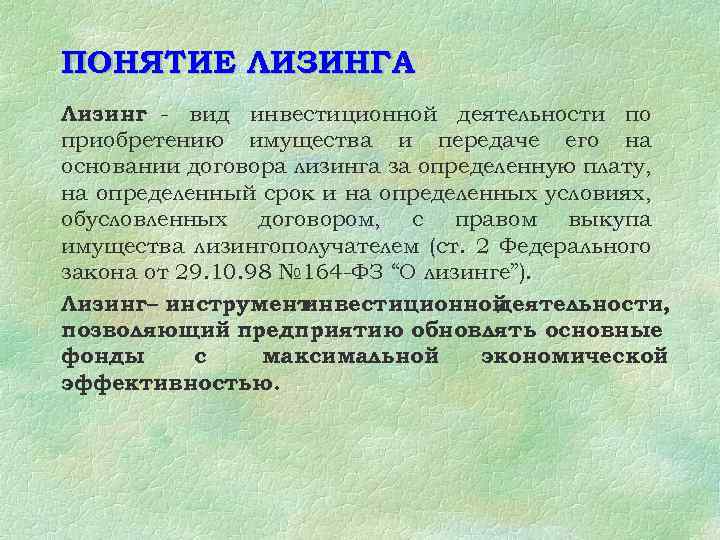 ПОНЯТИЕ ЛИЗИНГА

Лизинг - вид инвестиционной деятельности по приобретению имущества и передаче его на основании договора лизинга за определенную плату, на определенный срок и на определенных условиях, обусловленных договором, с правом выкупа имущества лизингополучателем (ст. 2 Федерального закона от 29.10.98 №164-ФЗ "О лизинге").

Лизинг– инструмент инвестиционной деятельности, позволяющий предприятию обновлять основные фонды с максимальной экономической эффективностью.